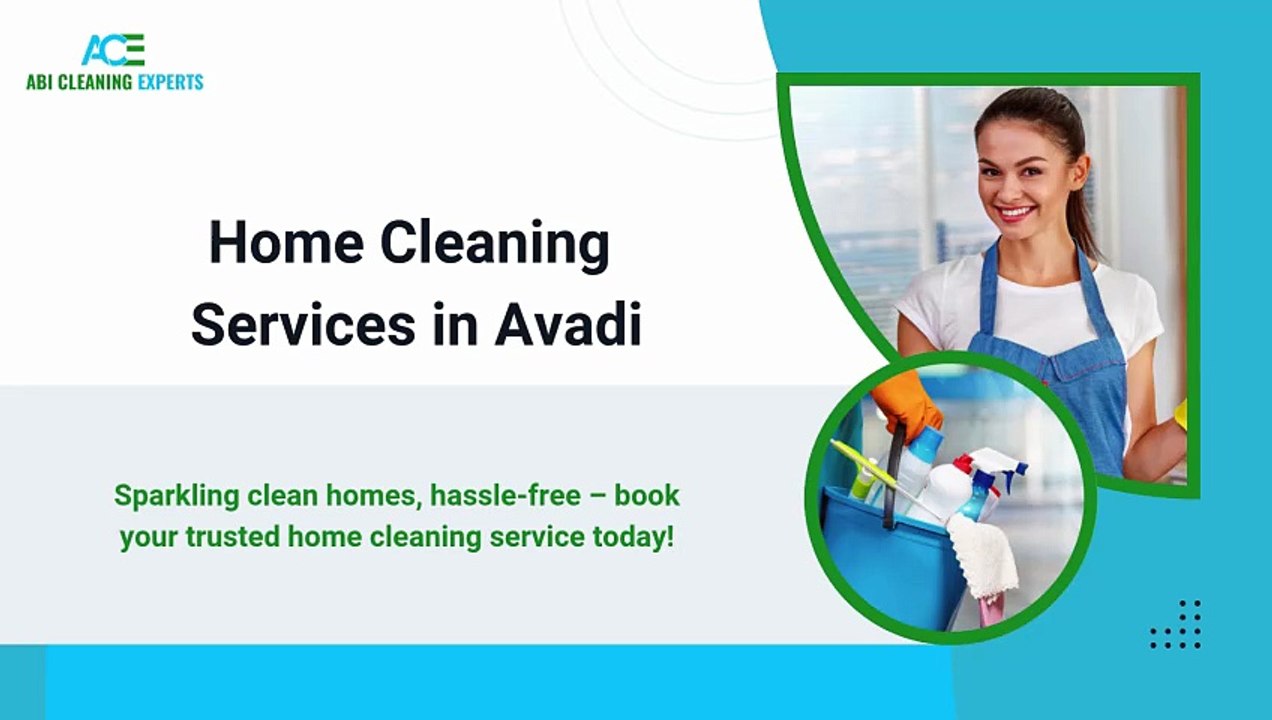 ACE
ABI CLEANING EXPERTS

Home Cleaning Services in Avadi

Sparkling clean homes, hassle-free – book your trusted home cleaning service today!